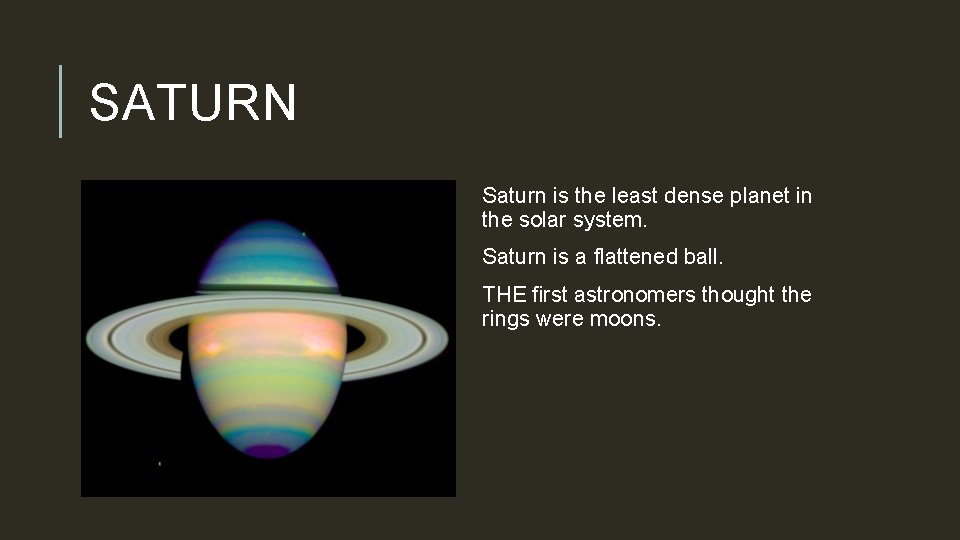 SATURN

Saturn is the least dense planet in the solar system.

Saturn is a flattened ball.

THE first astronomers thought the rings were moons.